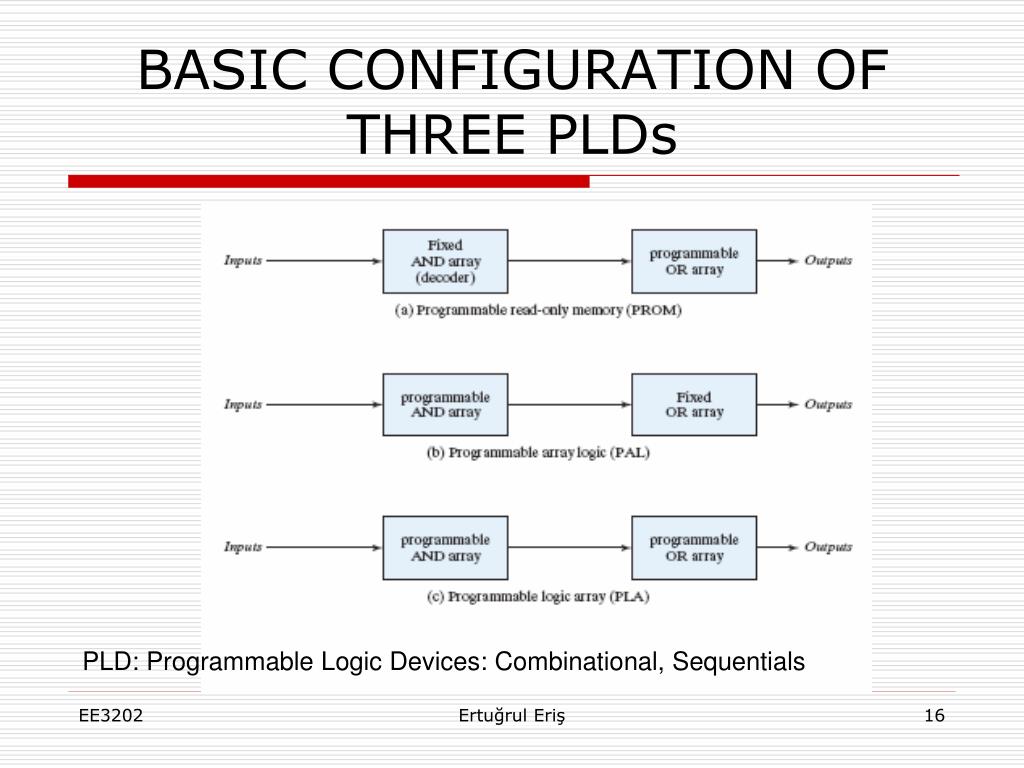 BASIC CONFIGURATION OF THREE PLDs

Inputs

Fixed AND array (decoder)

programmable OR array

Outputs

(a) Programmable read-only memory (PROM)

Inputs

programmable AND array

Fixed OR array

Outputs

(b) Programmable array logic (PAL)

Inputs

programmable AND array

programmable OR array

Outputs

(c) Programmable logic array (PLA)

PLD: Programmable Logic Devices: Combinational, Sequentials

EE3202

Ertuğrul Eriş

16